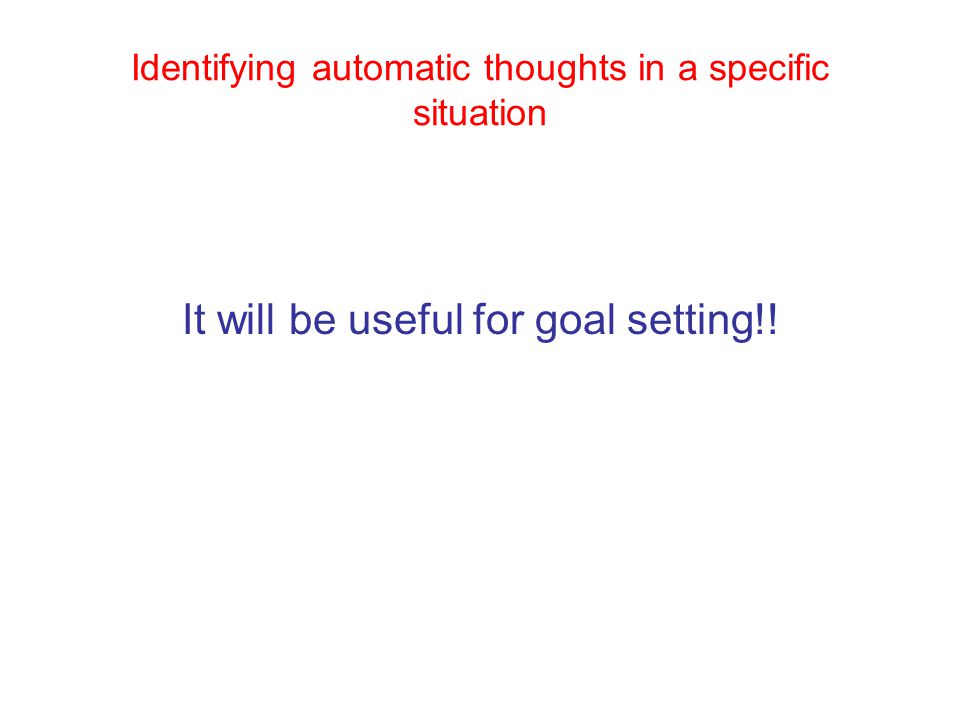 Identifying automatic thoughts in a specific situation

It will be useful for goal setting!!